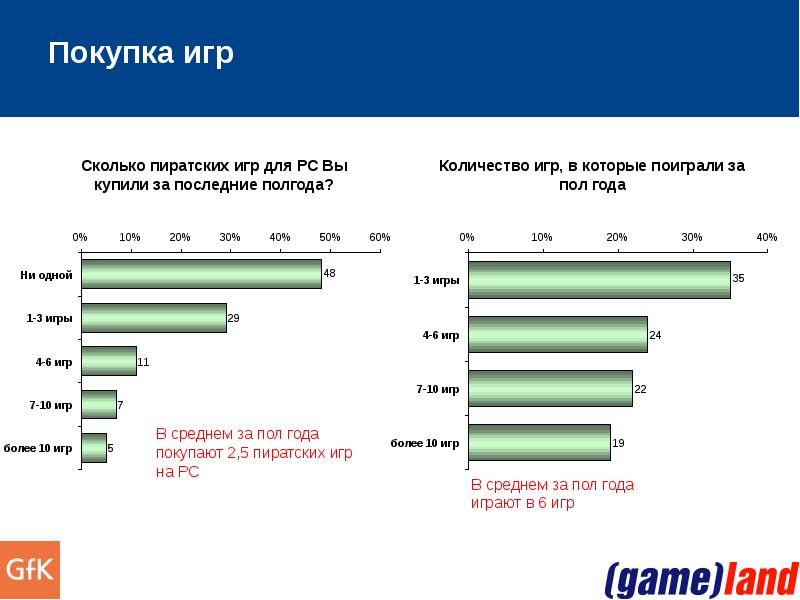 Покупка игр

Сколько пиратских игр для PC Вы купили за последние полгода?

0% 10% 20% 30% 40% 50% 60%

Ни одной 48
1-3 игры 29
4-6 игр 11
7-10 игр 7
более 10 игр 5

В среднем за пол года покупают 2,5 пиратских игр на PC

Количество игр, в которые поиграли за пол года

0% 10% 20% 30% 40%

1-3 игры 35
4-6 игр 24
7-10 игр 22
более 10 игр 19

В среднем за пол года играют в 6 игр

GfK

(game)land